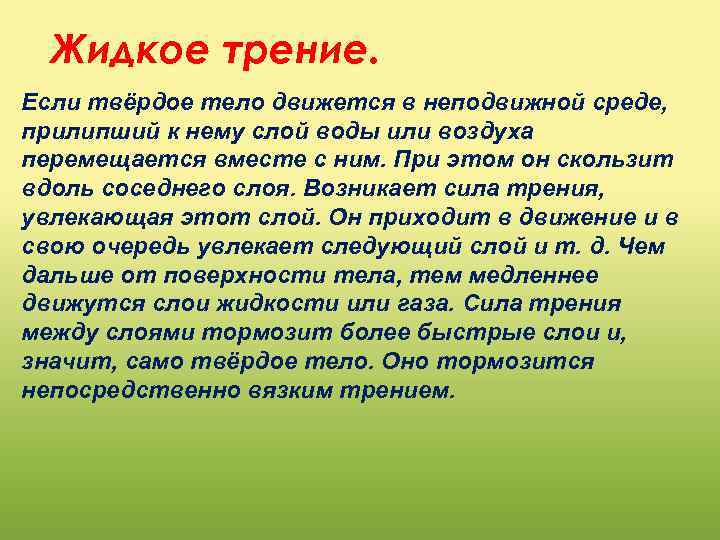 Жидкое трение.

Если твёрдое тело движется в неподвижной среде, прилипший к нему слой воды или воздуха перемещается вместе с ним. При этом он скользит вдоль соседнего слоя. Возникает сила трения, увлекающая этот слой. Он приходит в движение и в свою очередь увлекает следующий слой и т. д. Чем дальше от поверхности тела, тем медленнее движутся слои жидкости или газа. Сила трения между слоями тормозит более быстрые слои и, значит, само твёрдое тело. Оно тормозится непосредственно вязким трением.